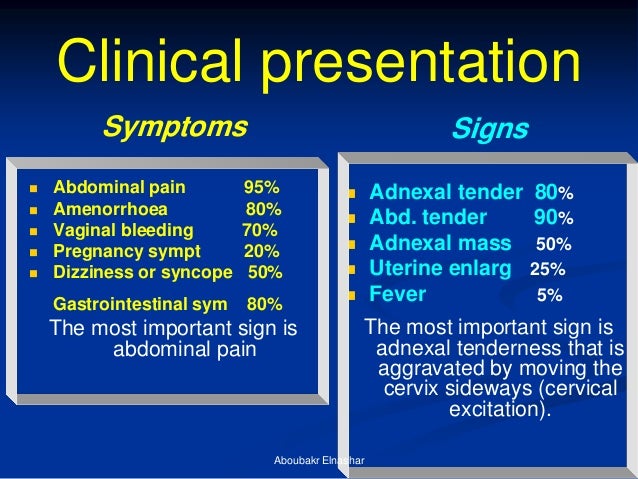 Clinical presentation

Symptoms

- Abdominal pain 95%
- Amenorrhoea 80%
- Vaginal bleeding 70%
- Pregnancy sympt 20%
- Dizziness or syncope 50%

Gastrointestinal sym 80%

The most important sign is abdominal pain

Signs

- Adnexal tender 80%
- Abd. tender 90%
- Adnexal mass 50%
- Uterine enlarg 25%
- Fever 5%

The most important sign is adnexal tenderness that is aggravated by moving the cervix sideways (cervical excitation).

Aboubakr Elnashar